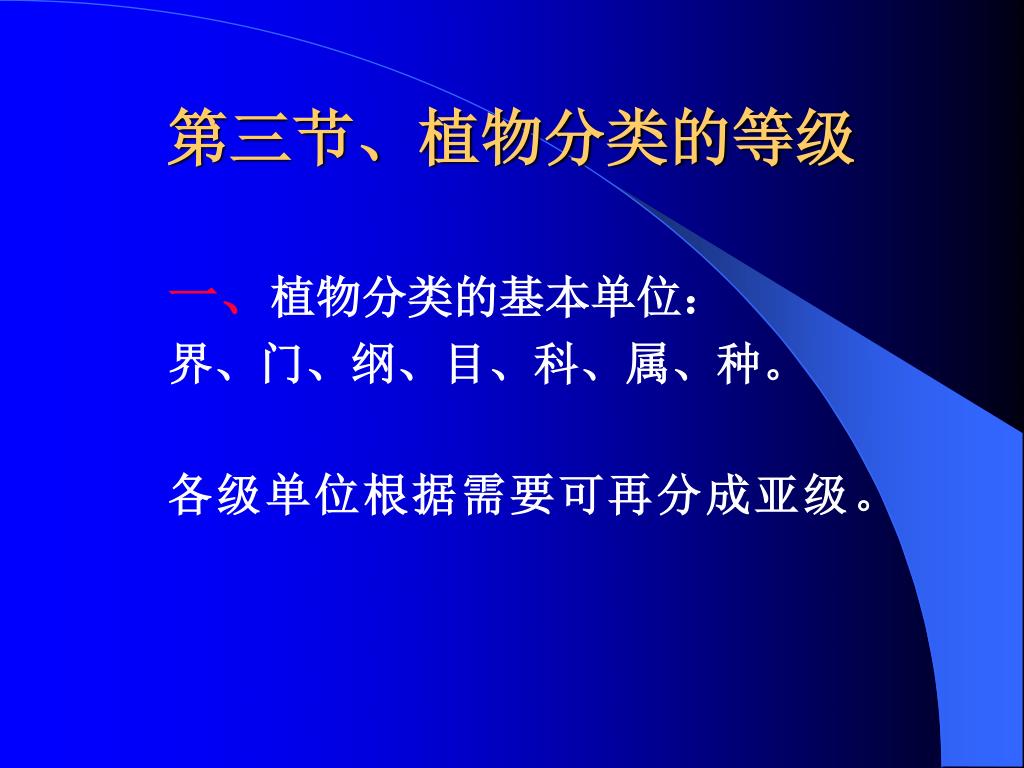 第三节、植物分类的等级

一、植物分类的基本单位：
界、门、纲、目、科、属、种。

各级单位根据需要可再分成亚级。